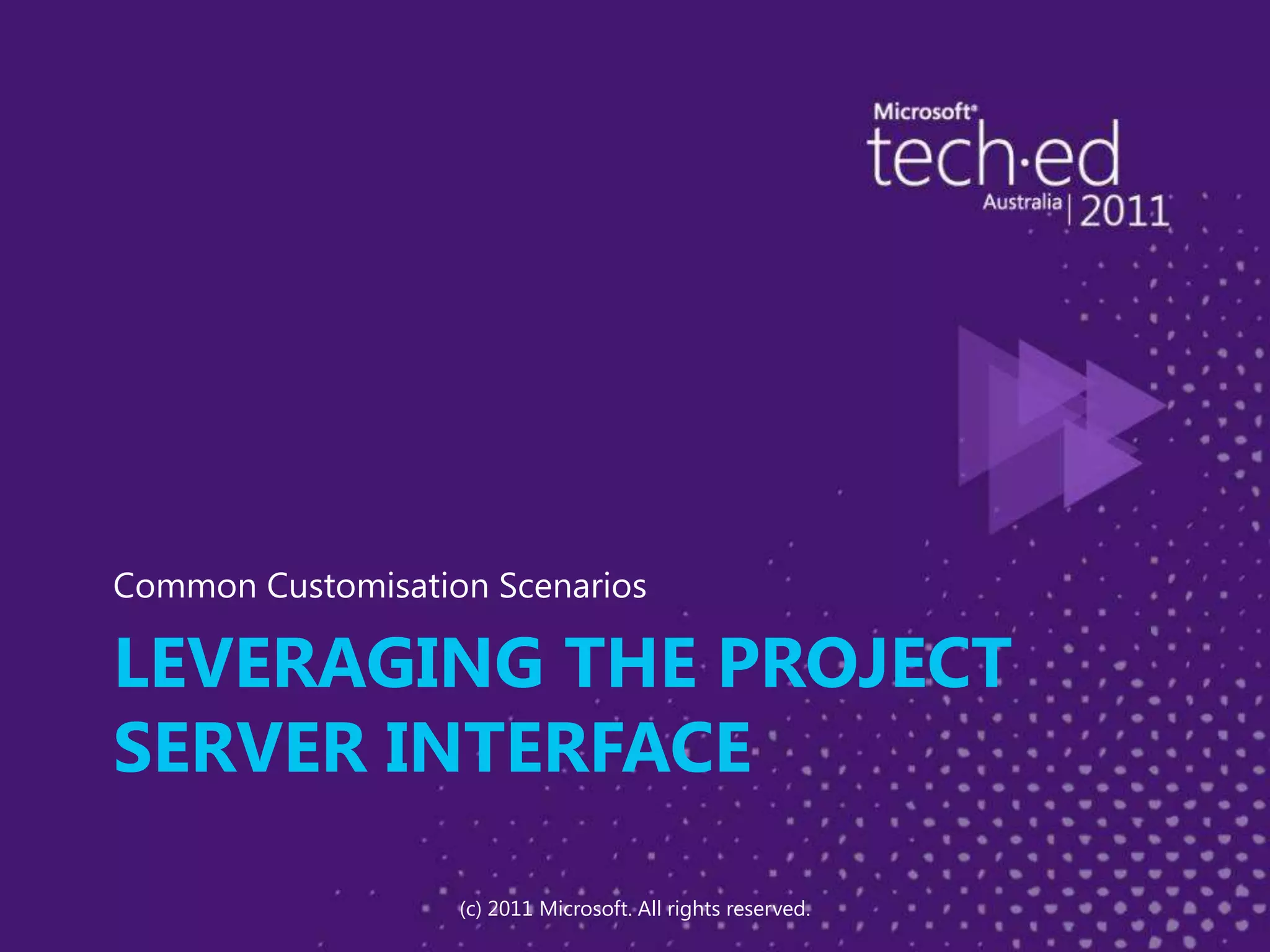 Microsoft®
tech·ed
Australia | 2011

Common Customisation Scenarios

LEVERAGING THE PROJECT SERVER INTERFACE

(c) 2011 Microsoft. All rights reserved.